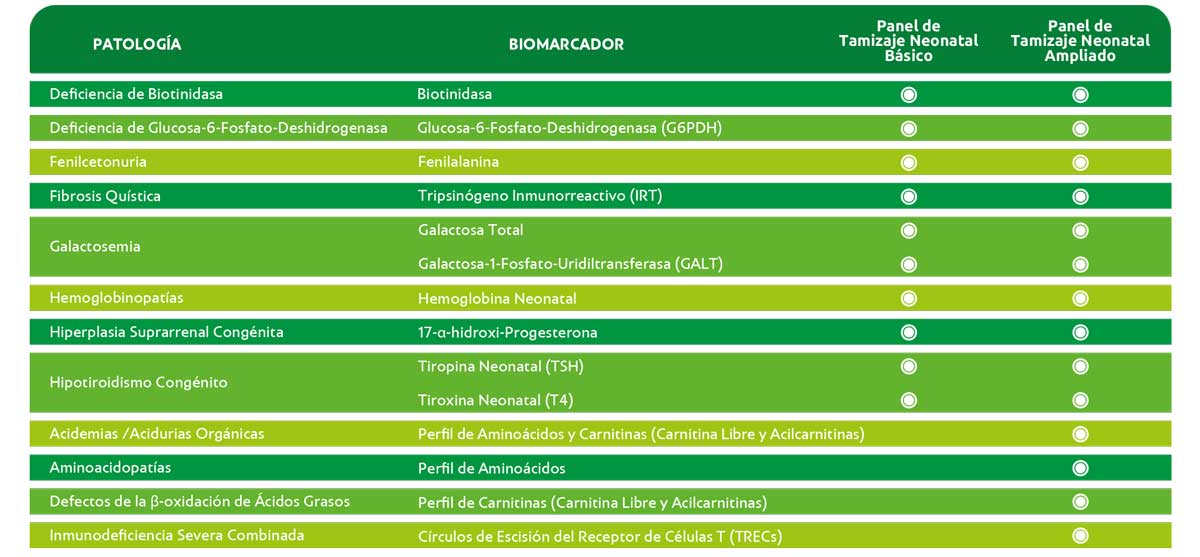 | PATOLOGÍA | BIOMARCADOR | Panel de Tamizaje Neonatal Básico | Panel de Tamizaje Neonatal Ampliado |
|---|---|---|---|
| Deficiencia de Biotinidasa | Biotinidasa | ◉ | ◉ |
| Deficiencia de Glucosa-6-Fosfato-Deshidrogenasa | Glucosa-6-Fosfato-Deshidrogenasa (G6PDH) | ◉ | ◉ |
| Fenilcetonuria | Fenilalanina | ◉ | ◉ |
| Fibrosis Quística | Tripsinógeno Inmunorreactivo (IRT) | ◉ | ◉ |
| Galactosemia | Galactosa Total | ◉ | ◉ |
| | Galactosa-1-Fosfato-Uridiltransferasa (GALT) | ◉ | ◉ |
| Hemoglobinopatías | Hemoglobina Neonatal | ◉ | ◉ |
| Hiperplasia Suprarrenal Congénita | 17-α-hidroxi-Progesterona | ◉ | ◉ |
| Hipotiroidismo Congénito | Tiropina Neonatal (TSH) | ◉ | ◉ |
| | Tiroxina Neonatal (T4) | ◉ | ◉ |
| Acidemias /Acidurias Orgánicas | Perfil de Aminoácidos y Carnitinas (Carnitina Libre y Acilcarnitinas) | | ◉ |
| Aminoacidopatías | Perfil de Aminoácidos | | ◉ |
| Defectos de la β-oxidación de Ácidos Grasos | Perfil de Carnitinas (Carnitina Libre y Acilcarnitinas) | | ◉ |
| Inmunodeficiencia Severa Combinada | Círculos de Escisión del Receptor de Células T (TRECs) | | ◉ |